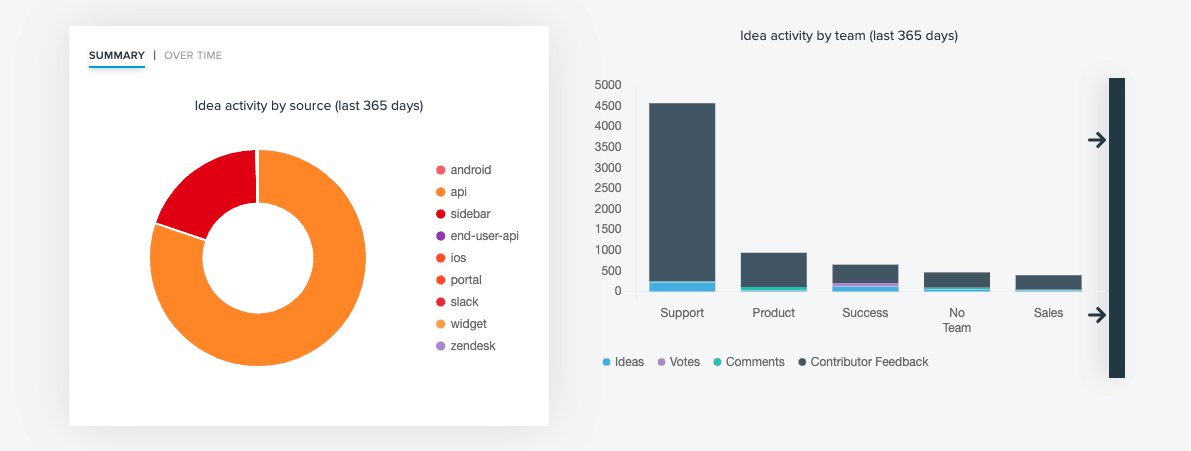 SUMMARY | OVER TIME

Idea activity by source (last 365 days)

android
api
sidebar
end-user-api
ios
portal
slack
widget
zendesk

Idea activity by team (last 365 days)

5000
4500
4000
3500
3000
2500
2000
1500
1000
500
0

Support
Product
Success
No Team
Sales

Ideas
Votes
Comments
Contributor Feedback